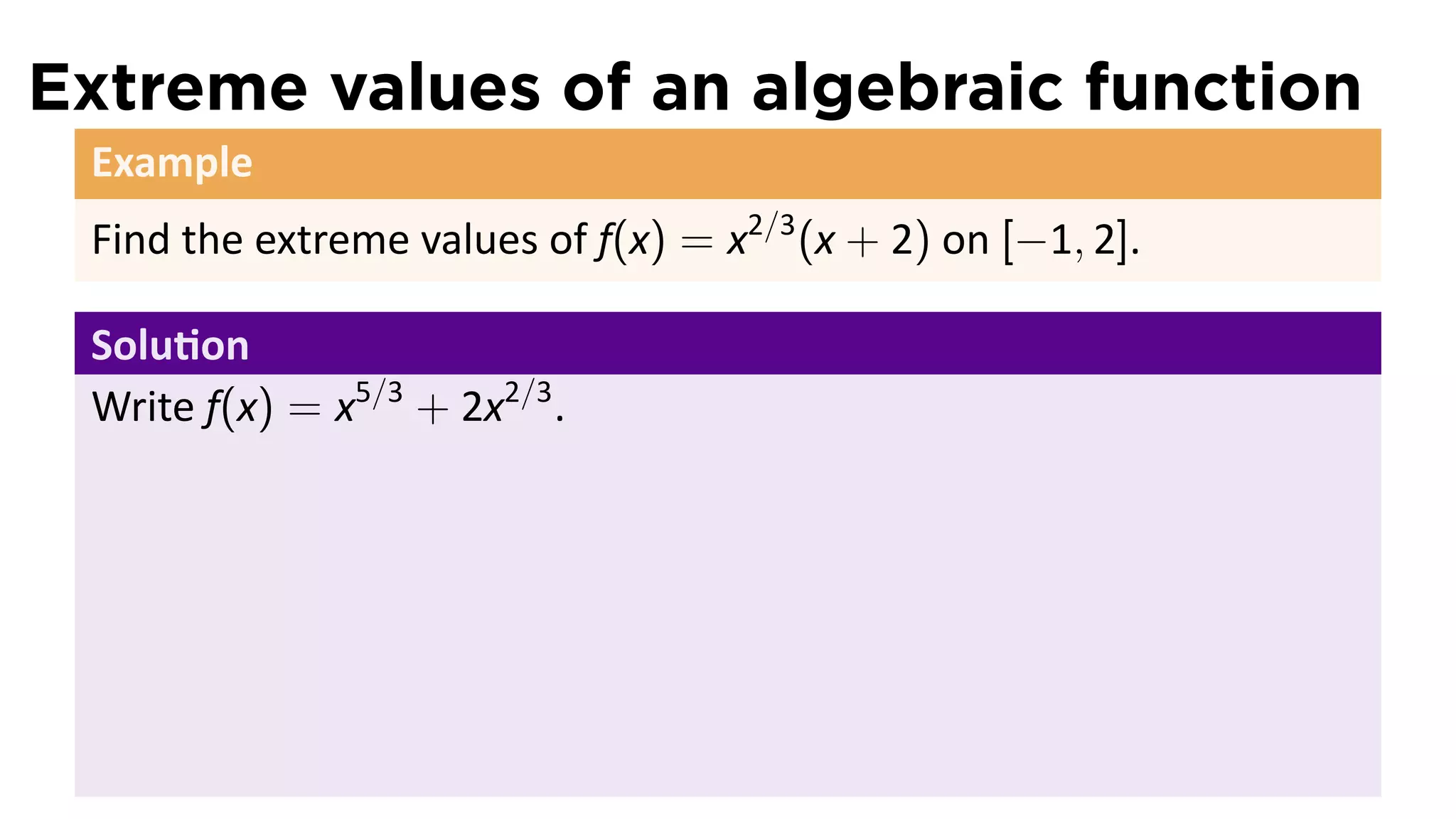 Extreme values of an algebraic function

Example

Find the extreme values of $f(x) = x^{2/3}(x + 2)$ on $[-1, 2]$.

Solution

Write $f(x) = x^{5/3} + 2x^{2/3}$.